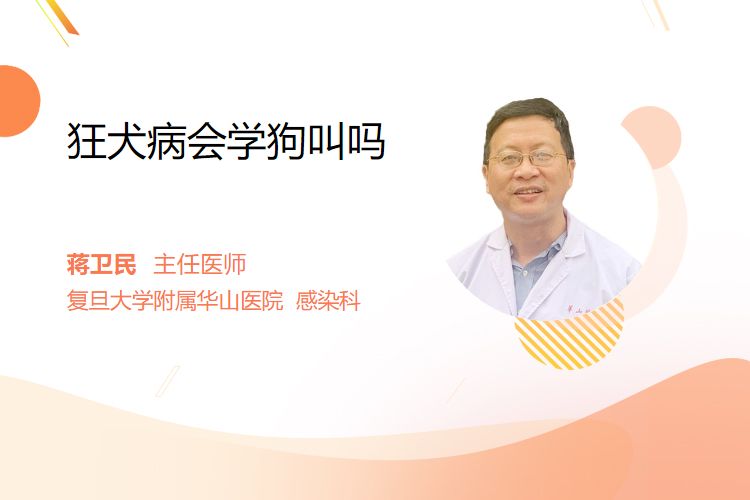 狂犬病会学狗叫吗

蒋卫民 主任医师
复旦大学附属华山医院 感染科